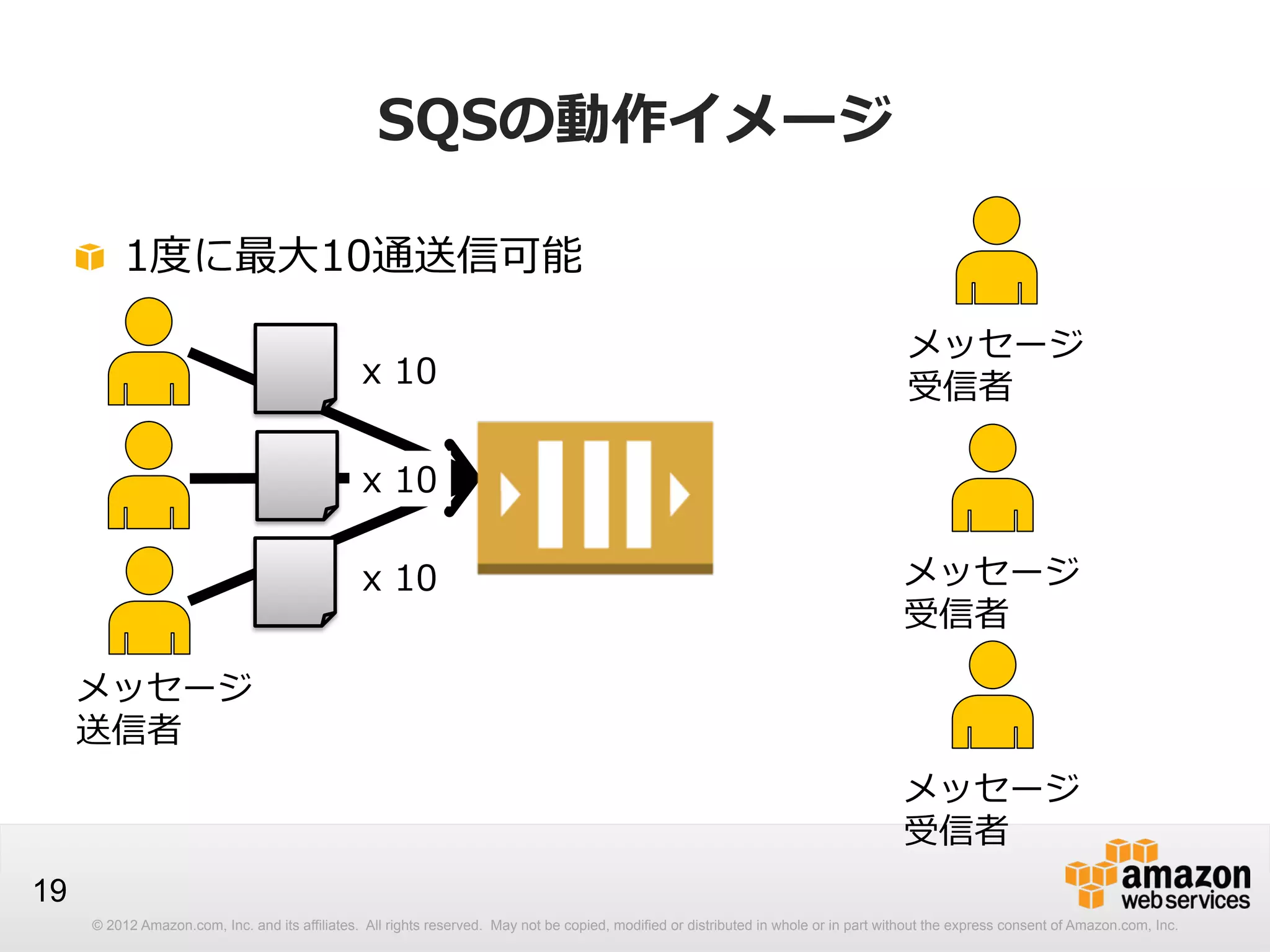 SQSの動作イメージ

1度に最大10通送信可能

x 10

x 10

x 10

メッセージ
送信者

メッセージ
受信者

メッセージ
受信者

メッセージ
受信者

19

amazon
web services

© 2012 Amazon.com, Inc. and its affiliates. All rights reserved. May not be copied, modified or distributed in whole or in part without the express consent of Amazon.com, Inc.